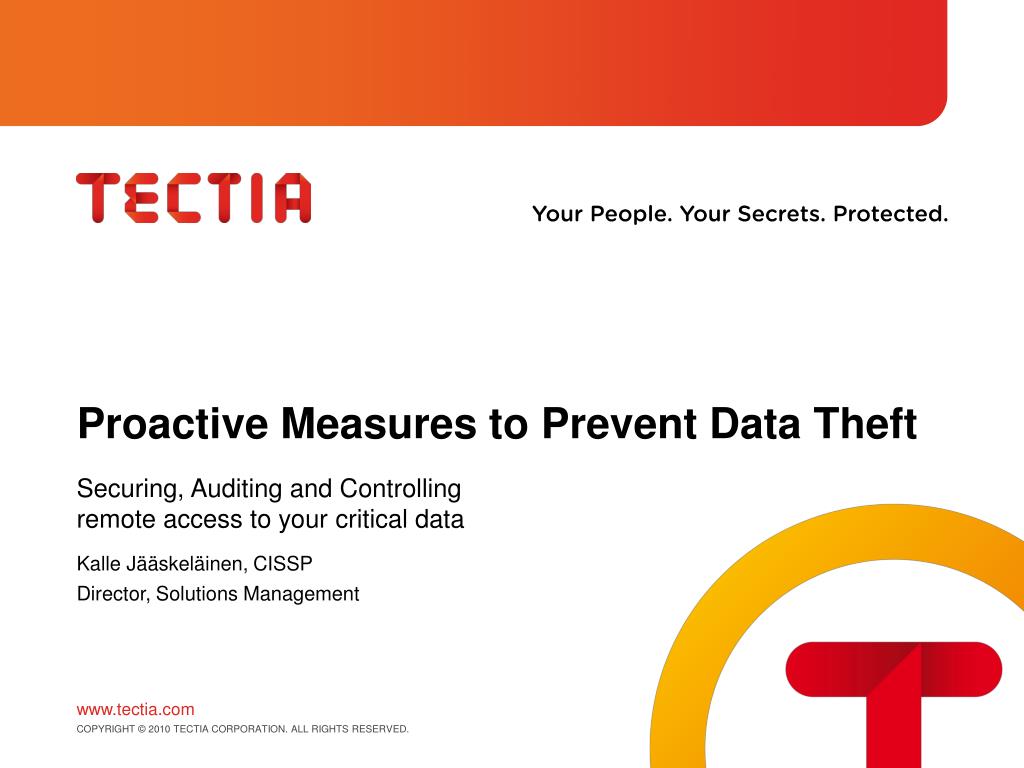 TECTIA

Your People. Your Secrets. Protected.

Proactive Measures to Prevent Data Theft

Securing, Auditing and Controlling remote access to your critical data

Kalle Jääskeläinen, CISSP

Director, Solutions Management

www.tectia.com

COPYRIGHT © 2010 TECTIA CORPORATION. ALL RIGHTS RESERVED.